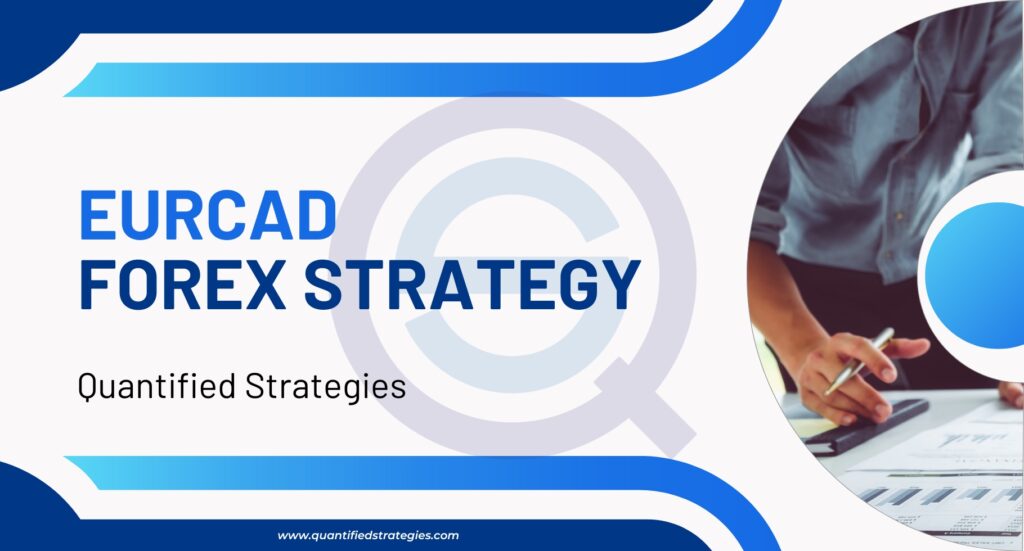 EURCAD
FOREX STRATEGY

Quantified Strategies

www.quantifiedstrategies.com